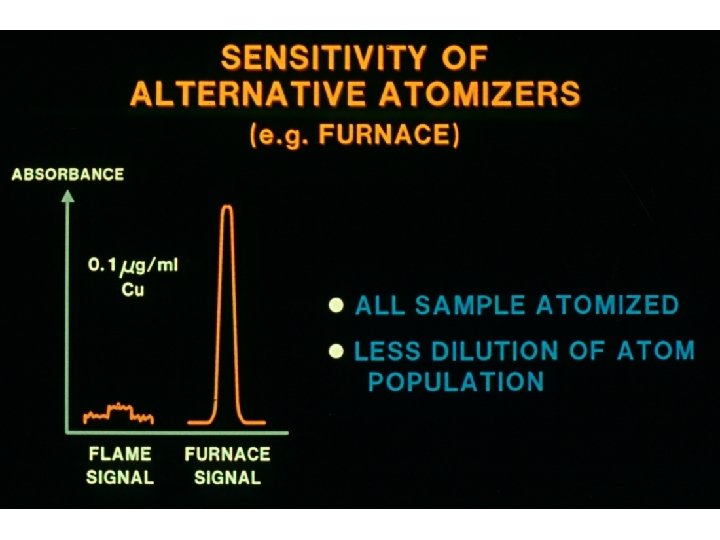 SENSITIVITY OF
ALTERNATIVE ATOMIZERS
(e.g. FURNACE)

ABSORBANCE

0.1 $\mu$g/ml
Cu

FLAME SIGNAL

FURNACE SIGNAL

● ALL SAMPLE ATOMIZED

● LESS DILUTION OF ATOM POPULATION